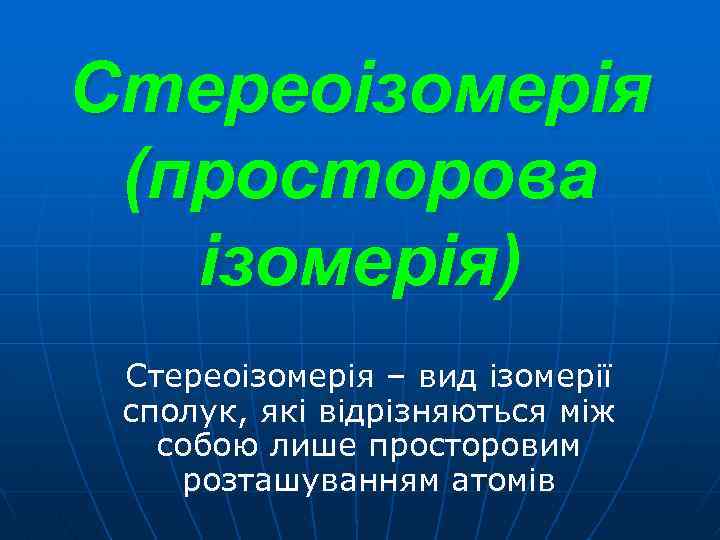 Стереоізомерія (просторова ізомерія)

Стереоізомерія – вид ізомерії сполук, які відрізняються між собою лише просторовим розташуванням атомів